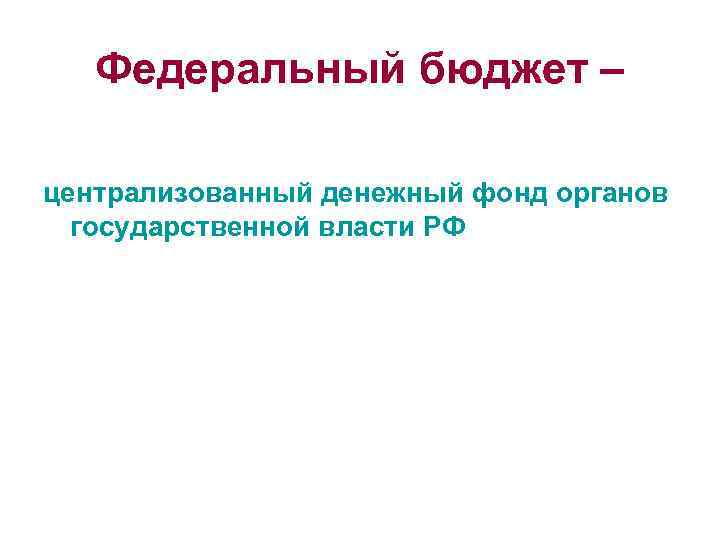 Федеральный бюджет –

централизованный денежный фонд органов государственной власти РФ